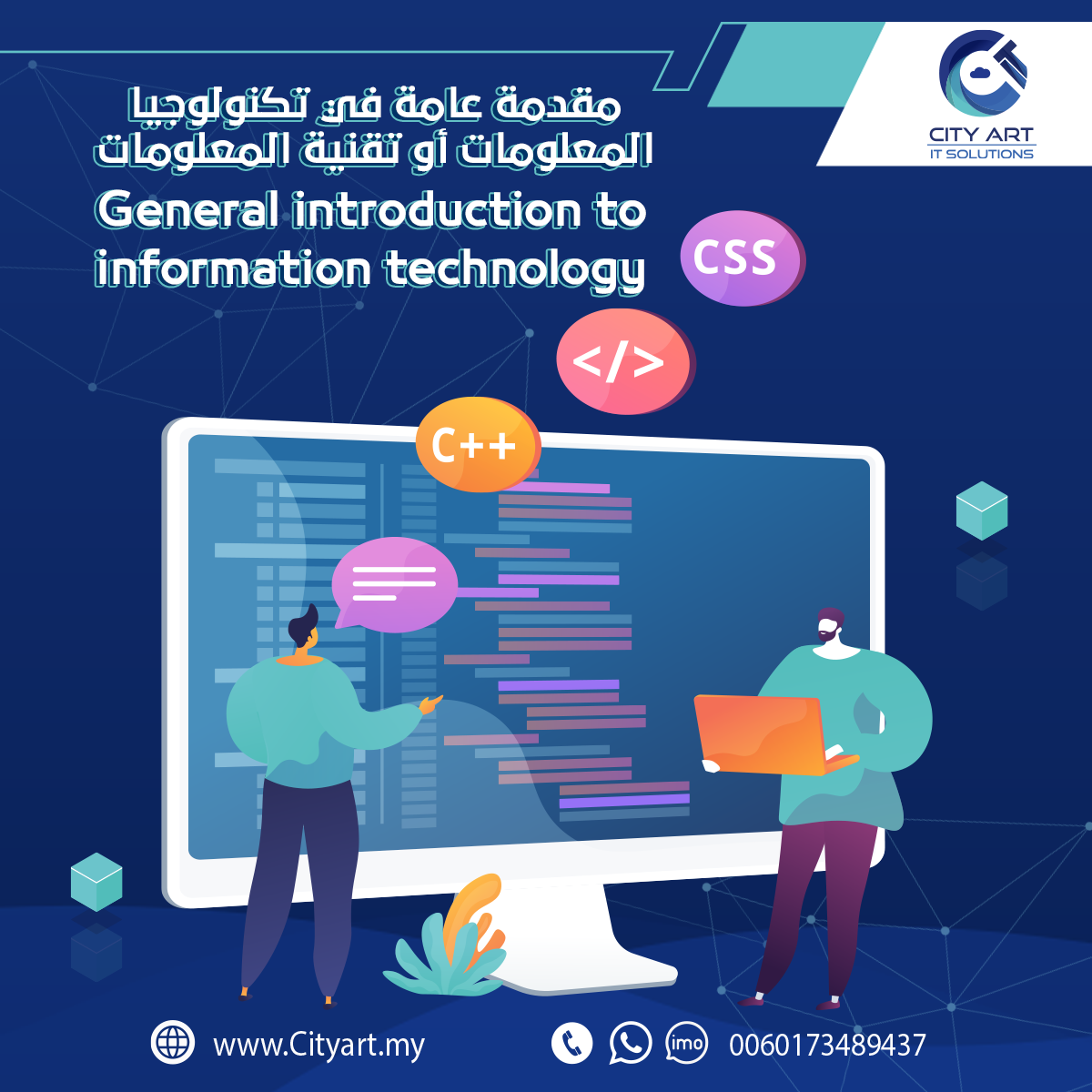 CITY ART
IT SOLUTIONS

مقدمة عامة في تكنولوجيا المعلومات أو تقنية المعلومات

General introduction to information technology

CSS

</>

C++

www.Cityart.my

imo

0060173489437